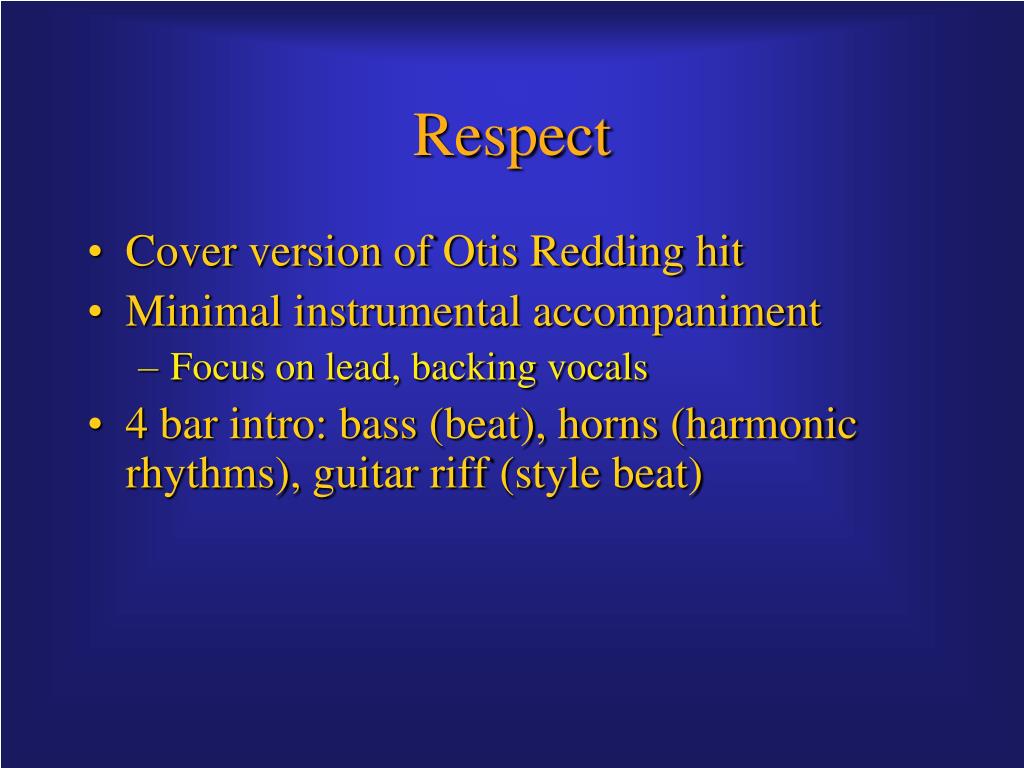 Respect

• Cover version of Otis Redding hit
• Minimal instrumental accompaniment
– Focus on lead, backing vocals
• 4 bar intro: bass (beat), horns (harmonic rhythms), guitar riff (style beat)